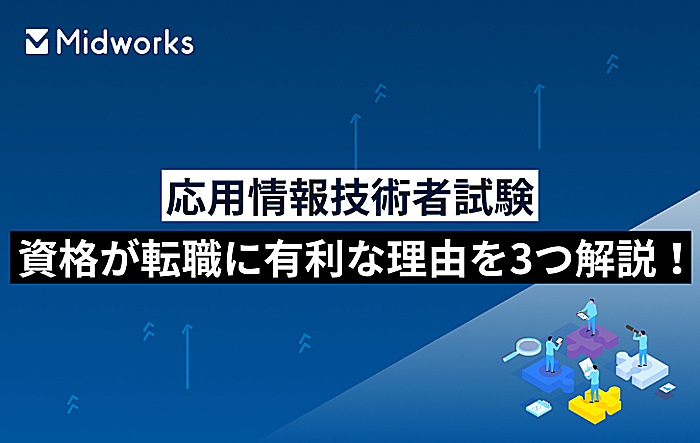 Midworks

応用情報技術者試験

資格が転職に有利な理由を3つ解説！